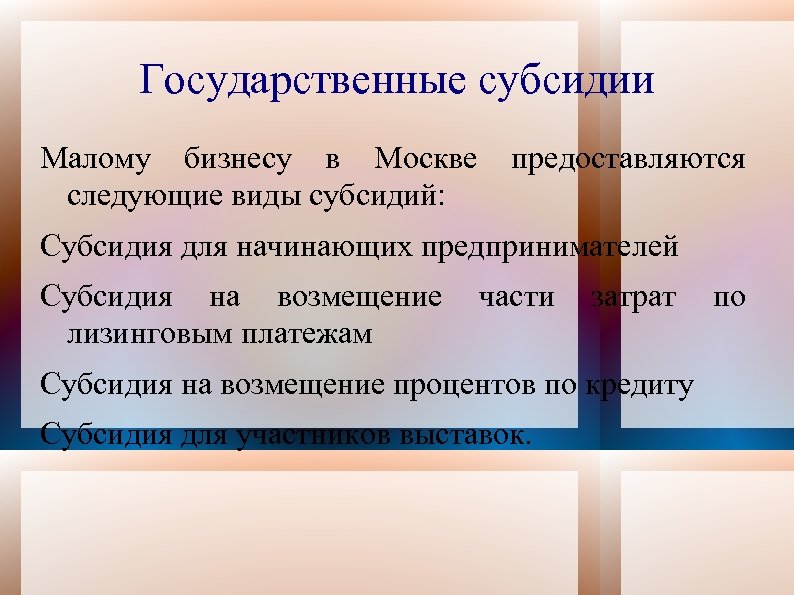 Государственные субсидии

Малому бизнесу в Москве предоставляются следующие виды субсидий:

Субсидия для начинающих предпринимателей

Субсидия на возмещение части затрат по лизинговым платежам

Субсидия на возмещение процентов по кредиту

Субсидия для участников выставок.